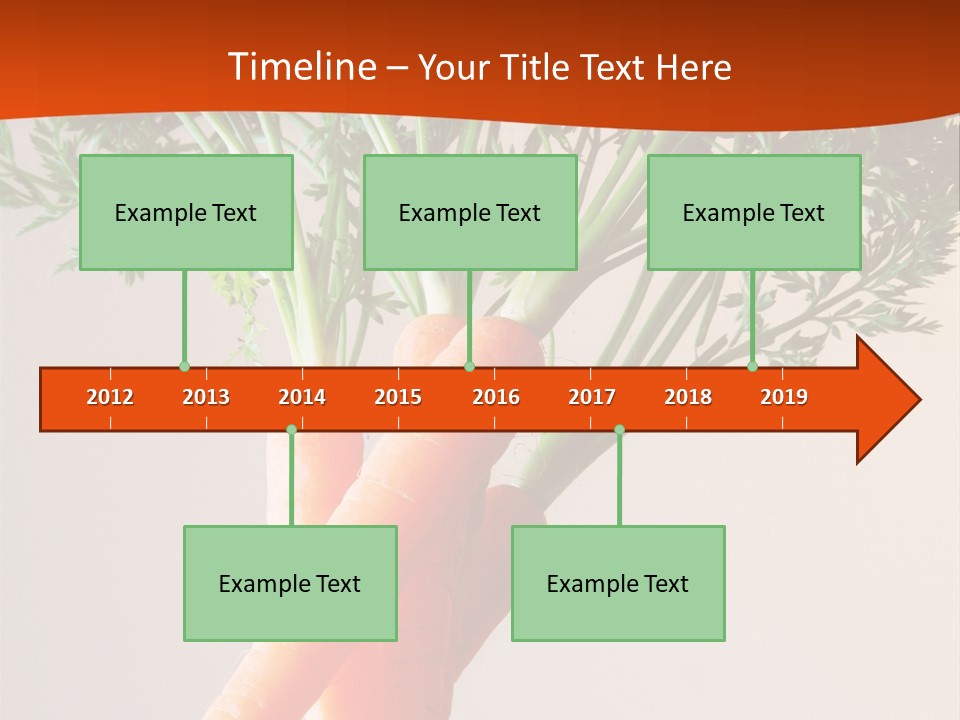 Timeline – Your Title Text Here

Example Text

Example Text

Example Text

2012 2013 2014 2015 2016 2017 2018 2019

Example Text

Example Text